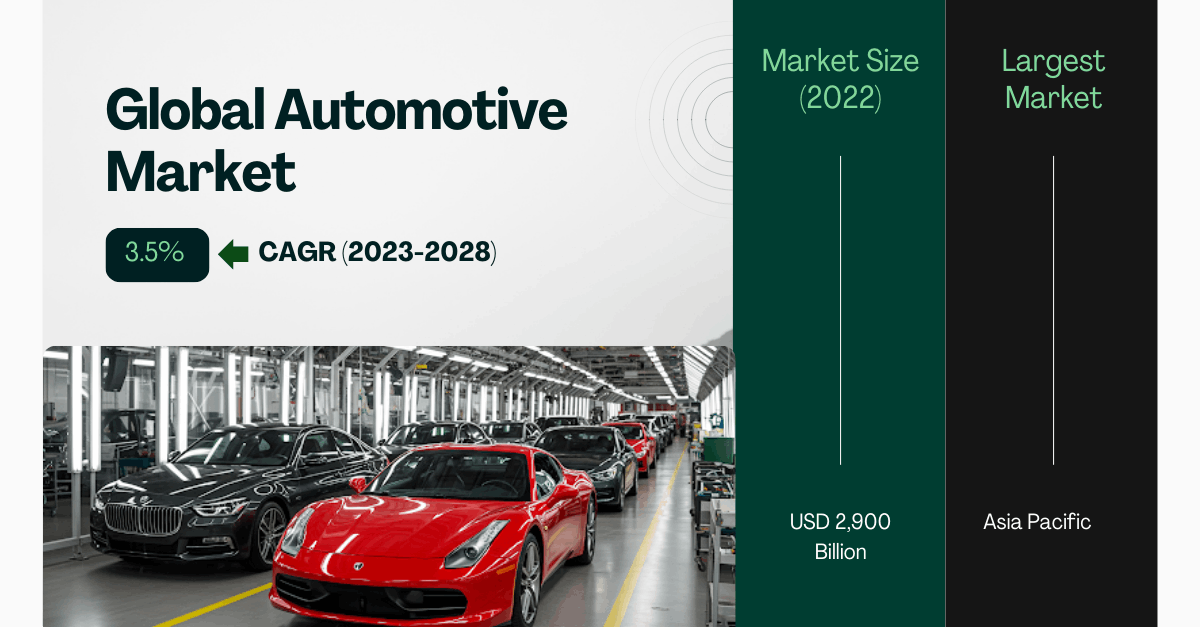 Global Automotive Market

3.5%

CAGR (2023-2028)

Market Size (2022)

USD 2,900 Billion

Largest Market

Asia Pacific